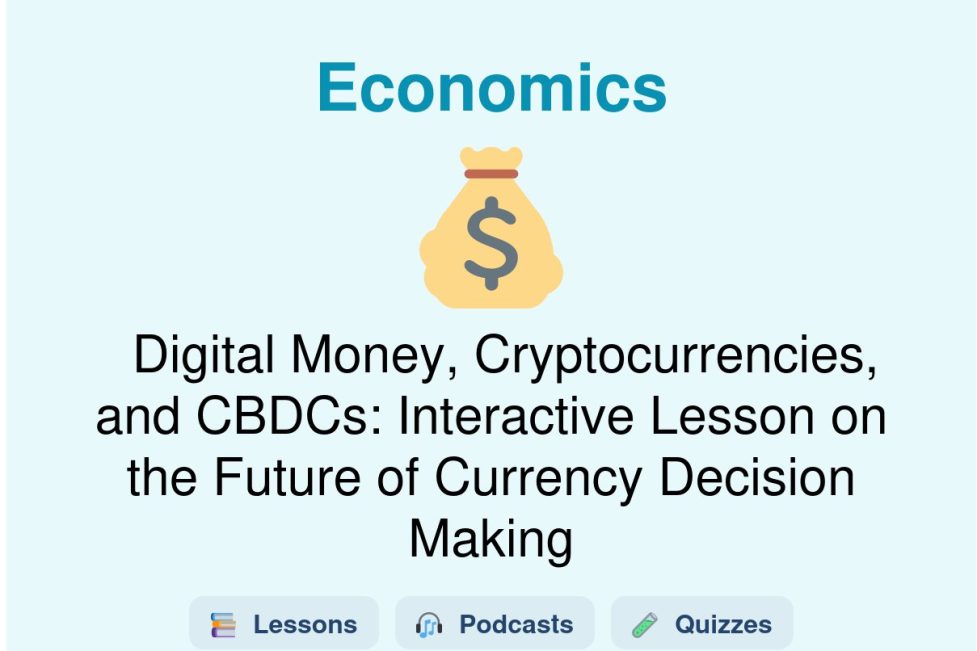 Economics

Digital Money, Cryptocurrencies, and CBDCs: Interactive Lesson on the Future of Currency Decision Making

Lessons

Podcasts

Quizzes